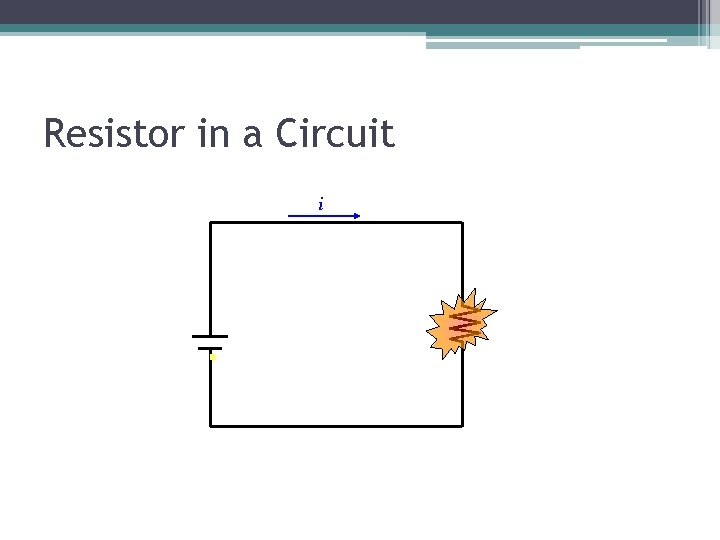 Resistor in a Circuit

$i$